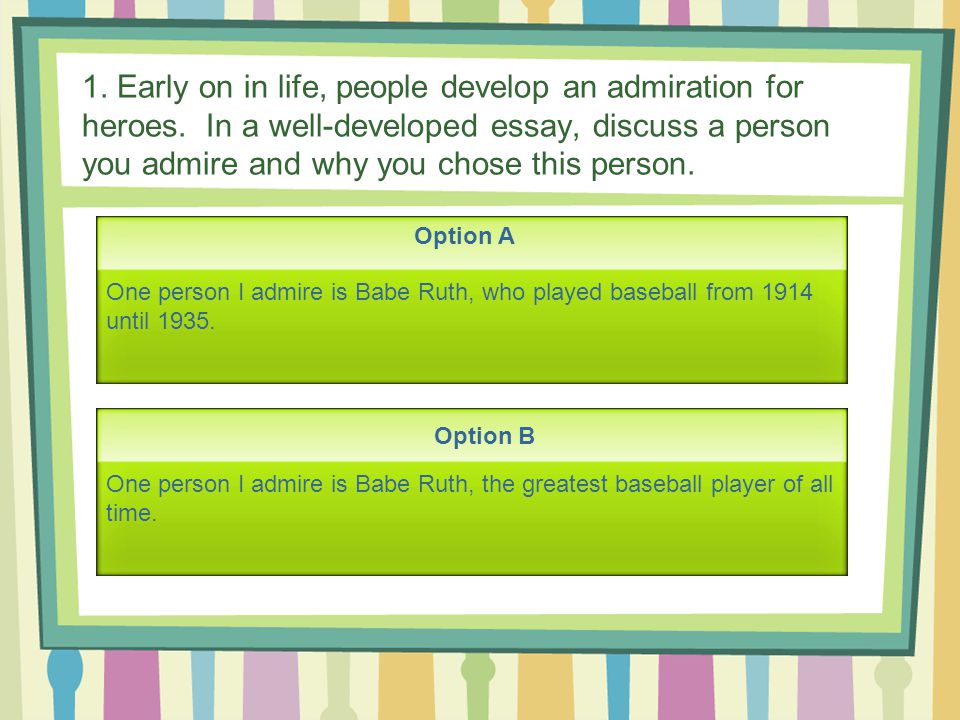 1. Early on in life, people develop an admiration for heroes. In a well-developed essay, discuss a person you admire and why you chose this person.

Option A

One person I admire is Babe Ruth, who played baseball from 1914 until 1935.

Option B

One person I admire is Babe Ruth, the greatest baseball player of all time.